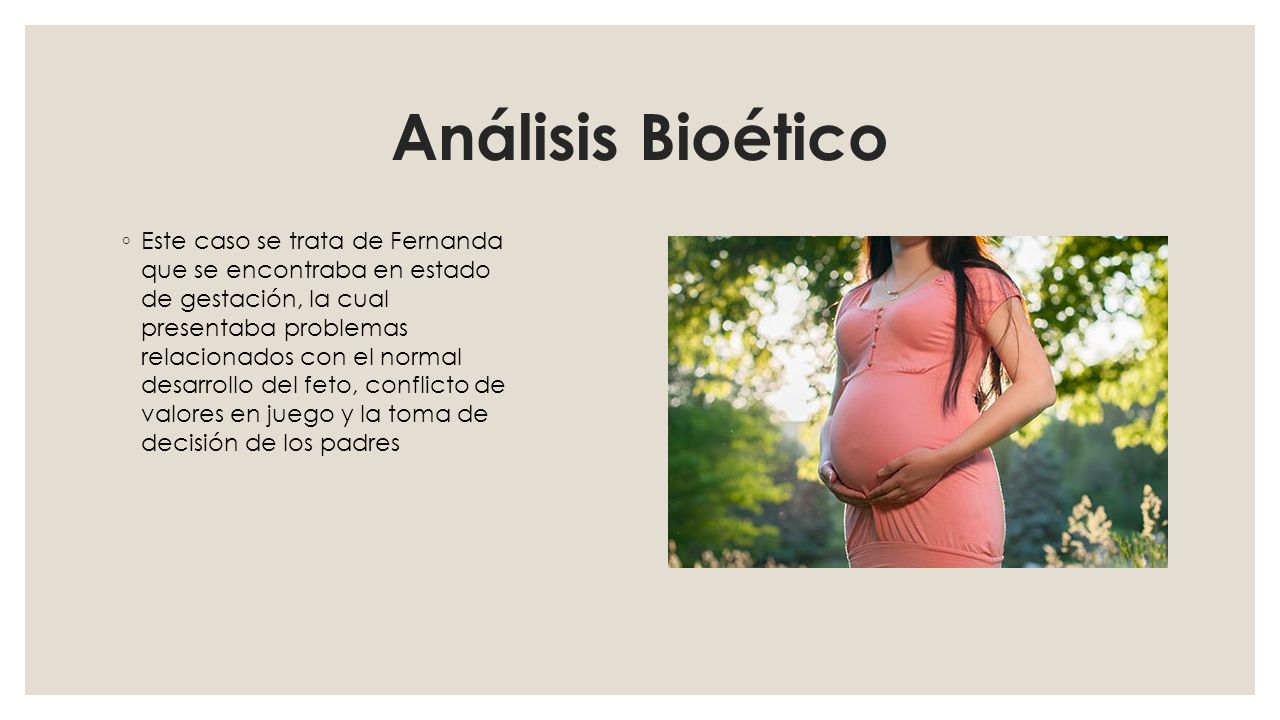 Análisis Bioético

◦ Este caso se trata de Fernanda que se encontraba en estado de gestación, la cual presentaba problemas relacionados con el normal desarrollo del feto, conflicto de valores en juego y la toma de decisión de los padres